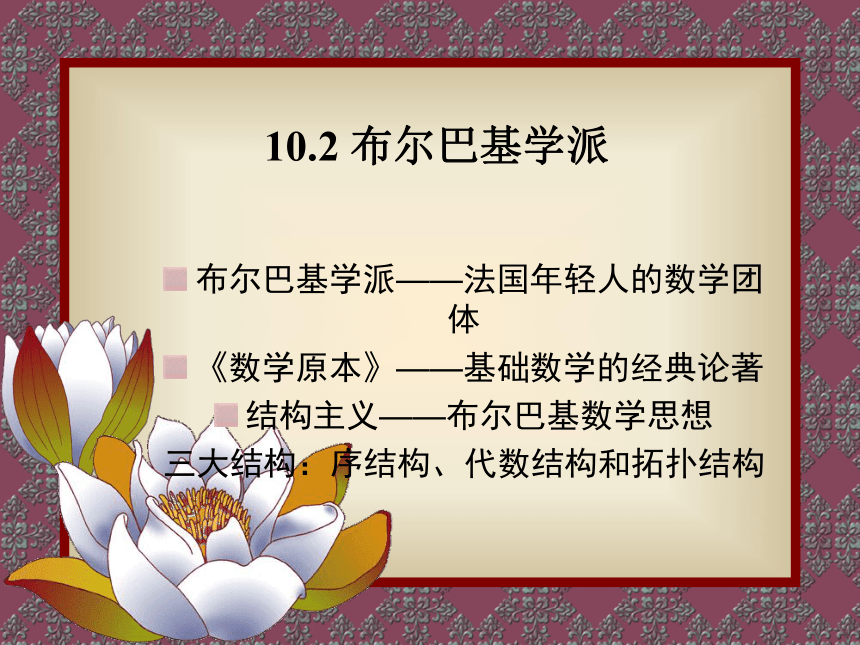 10.2 布尔巴基学派

布尔巴基学派——法国年轻人的数学团体

《数学原本》——基础数学的经典论著

结构主义——布尔巴基数学思想

三大结构：序结构、代数结构和拓扑结构